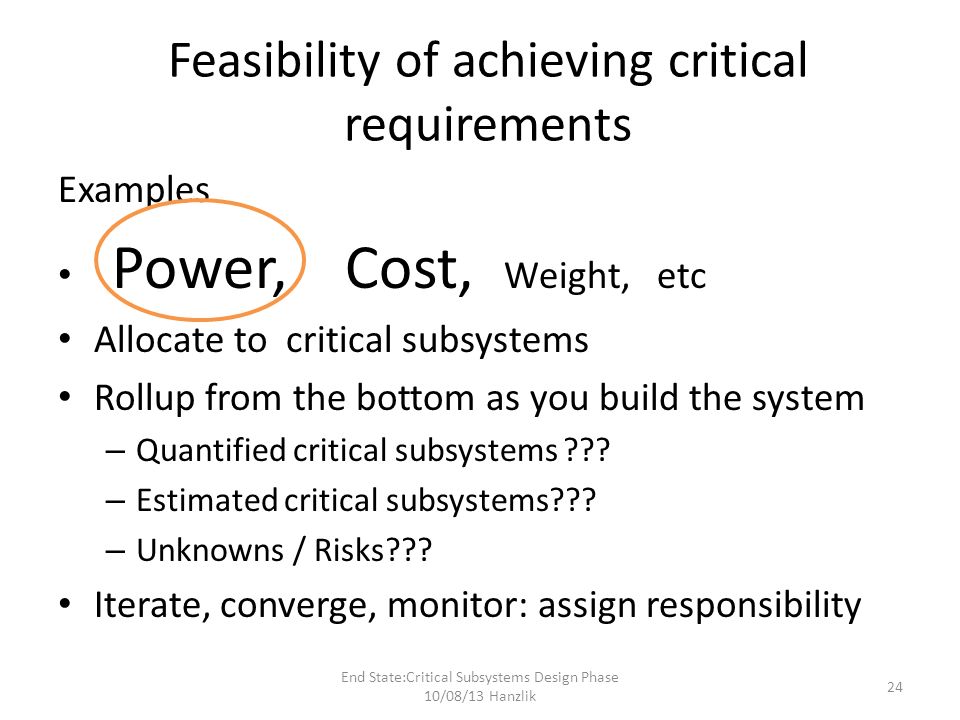 Feasibility of achieving critical requirements

Examples

• Power, Cost, Weight, etc
• Allocate to critical subsystems
• Rollup from the bottom as you build the system
– Quantified critical subsystems ???
– Estimated critical subsystems???
– Unknowns / Risks???
• Iterate, converge, monitor: assign responsibility

End State:Critical Subsystems Design Phase
10/08/13 Hanzlik

24